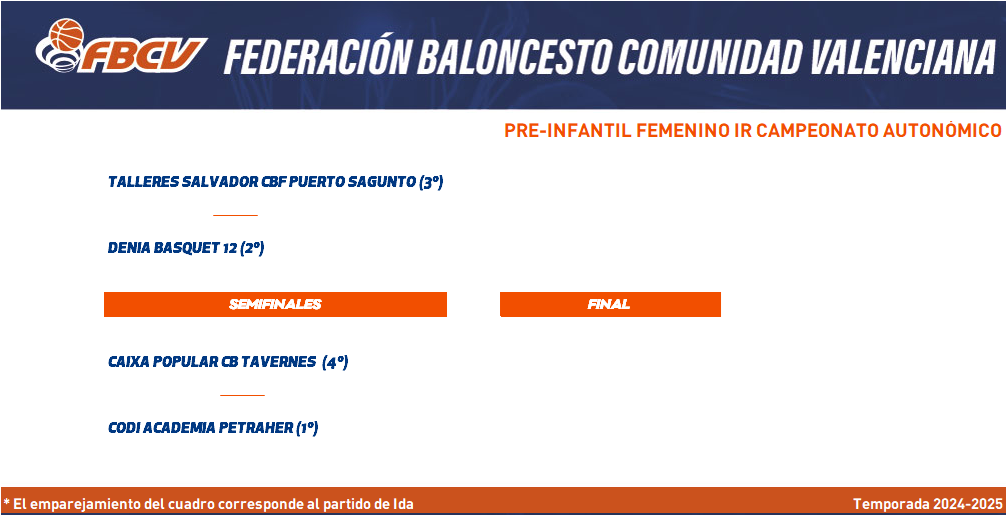 FBCV FEDERACIÓN BALONCESTO COMUNIDAD VALENCIANA

PRE-INFANTIL FEMENINO IR CAMPEONATO AUTONÓMICO

TALLERES SALVADOR CBF PUERTO SAGUNTO (3º)

DENIA BASQUET 12 (2º)

SEMIFINALES

FINAL

CAIXA POPULAR CB TAVERNES (4º)

CODI ACADEMIA PETRAHER (1º)

* El emparejamiento del cuadro corresponde al partido de Ida

Temporada 2024-2025